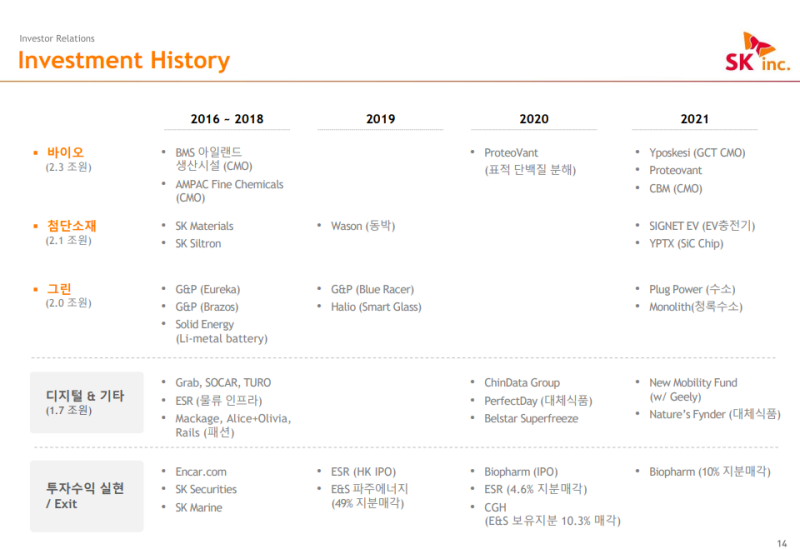 Investor Relations

Investment History

SK inc.

| | 2016 ~ 2018 | 2019 | 2020 | 2021 |
|---|---|---|---|---|
| ▪ 바이오 (2.3 조원) | • BMS 아일랜드 생산시설 (CMO) • AMPAC Fine Chemicals (CMO) | | • ProteoVant (표적 단백질 분해) | • Yposkesi (GCT CMO) • Proteovant • CBM (CMO) |
| ▪ 첨단소재 (2.1 조원) | • SK Materials • SK Siltron | • Wason (동박) | | • SIGNET EV (EV충전기) • YPTX (SiC Chip) |
| ▪ 그린 (2.0 조원) | • G&P (Eureka) • G&P (Brazos) • Solid Energy (Li-metal battery) | • G&P (Blue Racer) • Halio (Smart Glass) | | • Plug Power (수소) • Monolith(청록수소) |
| 디지털 & 기타 (1.7 조원) | • Grab, SOCAR, TURO • ESR (물류 인프라) • Mackage, Alice+Olivia, Rails (패션) | | • ChinData Group • PerfectDay (대체식품) • Belstar Superfreeze | • New Mobility Fund (w/ Geely) • Nature's Fynder (대체식품) |
| 투자수익 실현 / Exit | • Encar.com • SK Securities • SK Marine | • ESR (HK IPO) • E&S 파주에너지 (49% 지분매각) | • Biopharm (IPO) • ESR (4.6% 지분매각) • CGH (E&S 보유지분 10.3% 매각) | • Biopharm (10% 지분매각) |

14